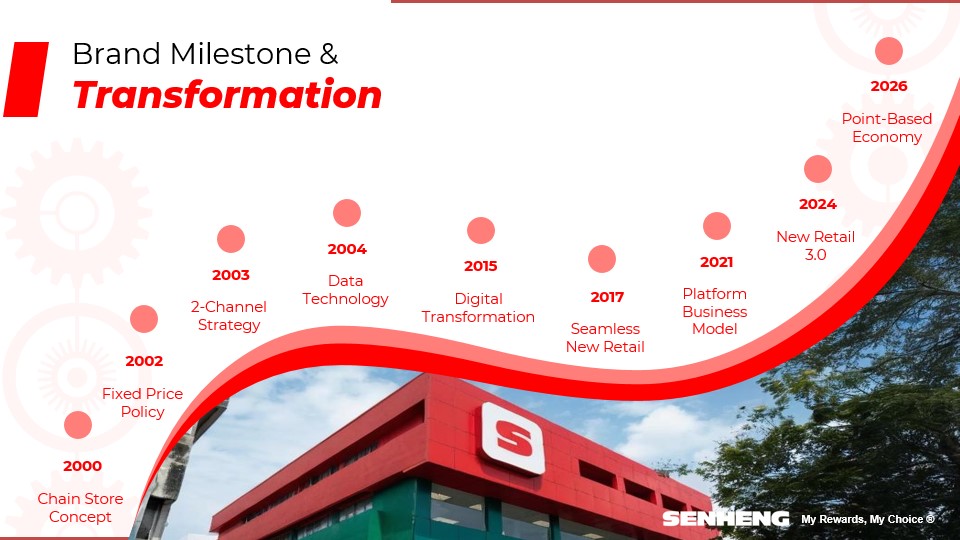 Brand Milestone &
Transformation

2000
Chain Store Concept

2002
Fixed Price Policy

2003
2-Channel Strategy

2004
Data Technology

2015
Digital Transformation

2017
Seamless New Retail

2021
Platform Business Model

2024
New Retail 3.0

2026
Point-Based Economy

S

SENHENG My Rewards, My Choice ®